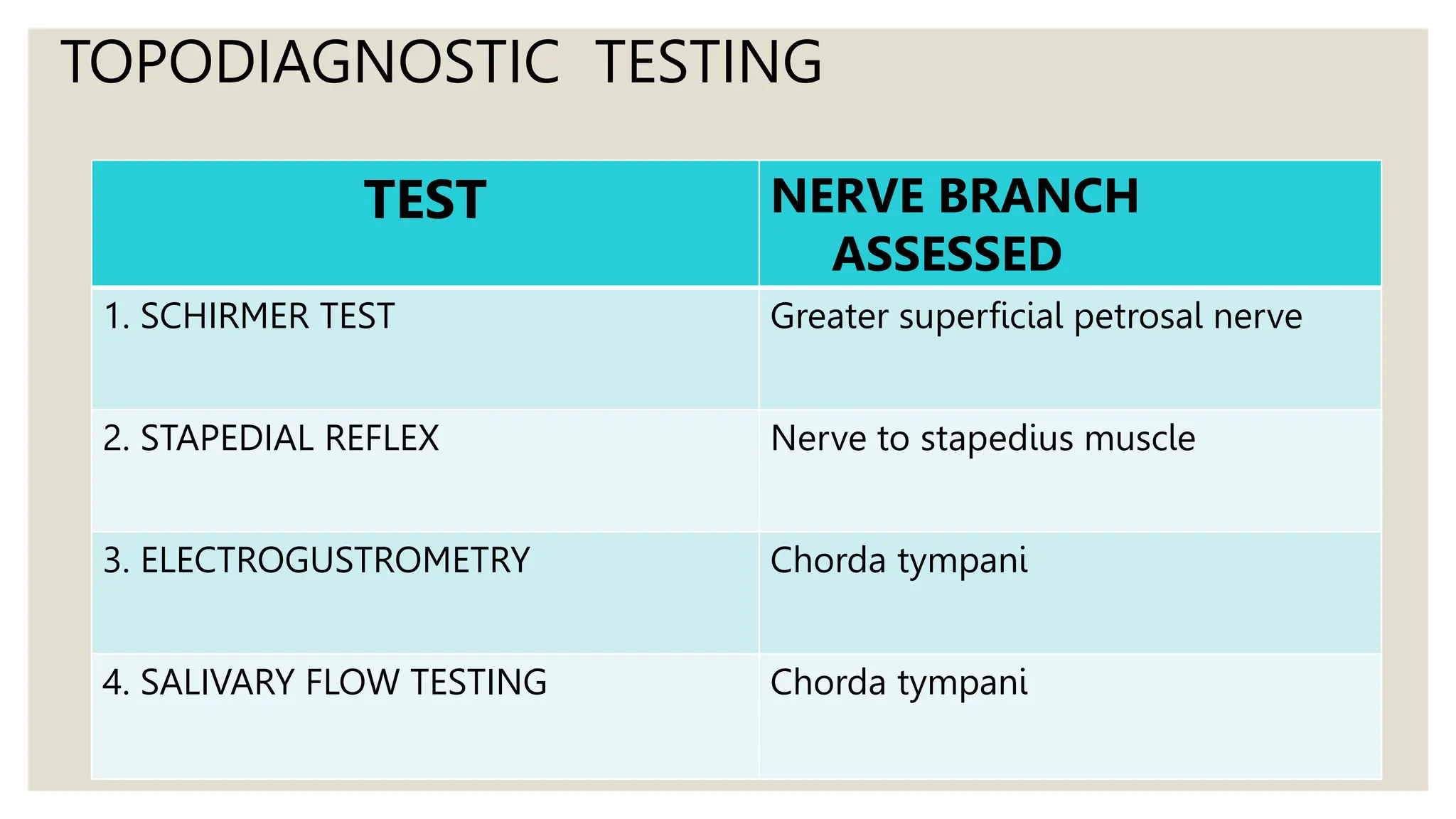 TOPODIAGNOSTIC TESTING

| TEST | NERVE BRANCH ASSESSED |
|---|---|
| 1. SCHIRMER TEST | Greater superficial petrosal nerve |
| 2. STAPEDIAL REFLEX | Nerve to stapedius muscle |
| 3. ELECTROGUSTROMETRY | Chorda tympani |
| 4. SALIVARY FLOW TESTING | Chorda tympani |